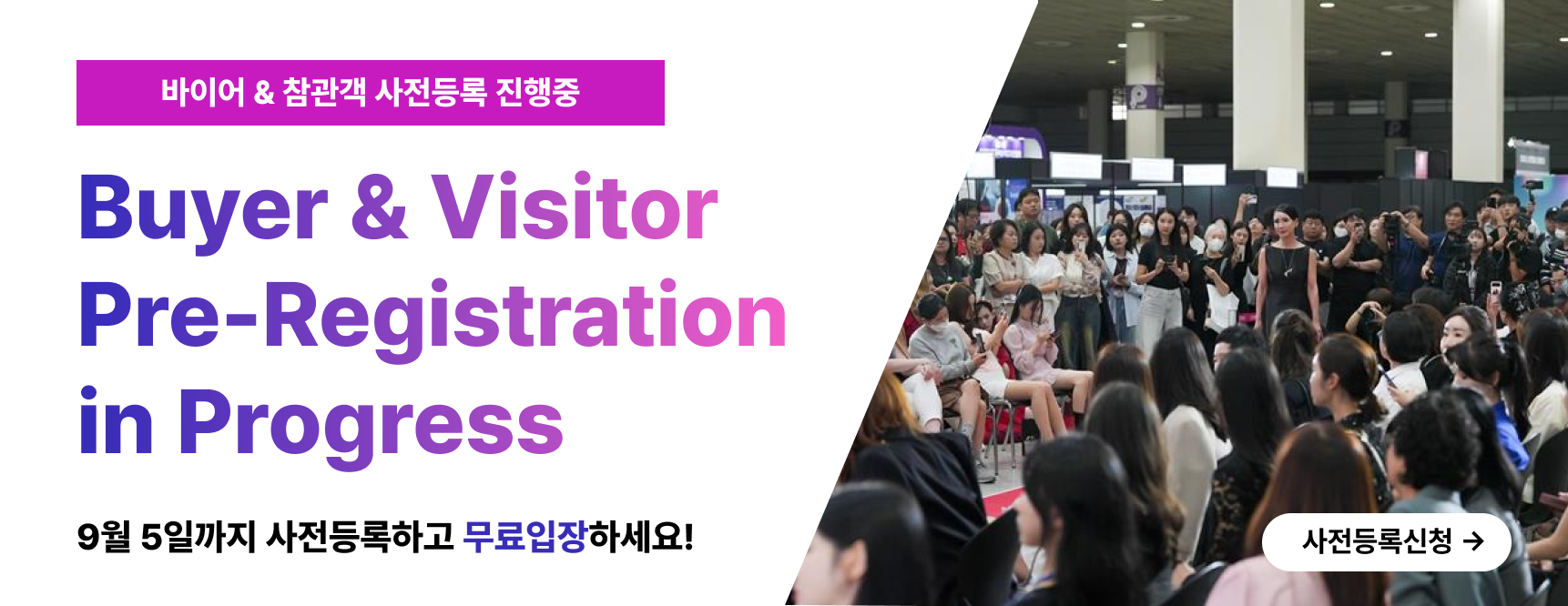 바이어 & 참관객 사전등록 진행중

Buyer & Visitor Pre-Registration in Progress

9월 5일까지 사전등록하고 무료입장하세요!

사전등록신청 →